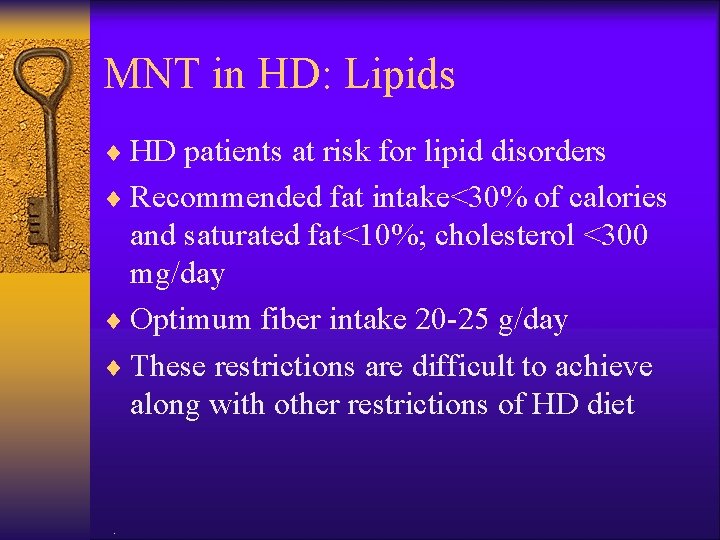 MNT in HD: Lipids

♦ HD patients at risk for lipid disorders

♦ Recommended fat intake<30% of calories and saturated fat<10%; cholesterol <300 mg/day

♦ Optimum fiber intake 20-25 g/day

♦ These restrictions are difficult to achieve along with other restrictions of HD diet